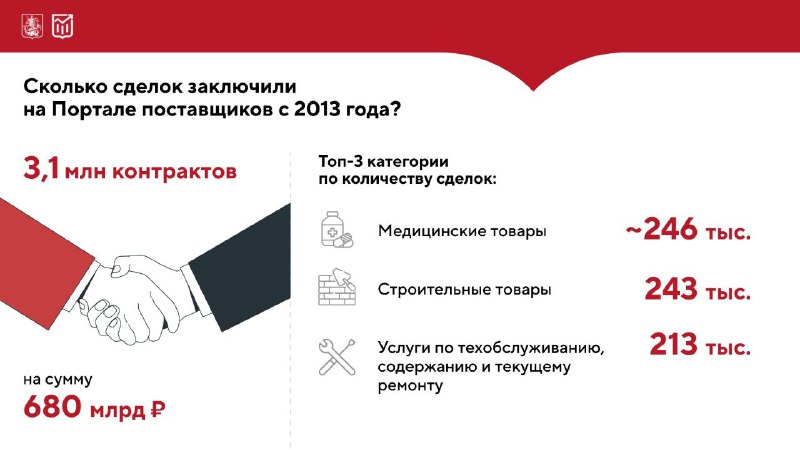 Сколько сделок заключили на Портале поставщиков с 2013 года?

3,1 млн контрактов

на сумму
680 млрд ₽

Топ-3 категории по количеству сделок:

Медицинские товары ~246 тыс.

Строительные товары 243 тыс.

Услуги по техобслуживанию, содержанию и текущему ремонту 213 тыс.